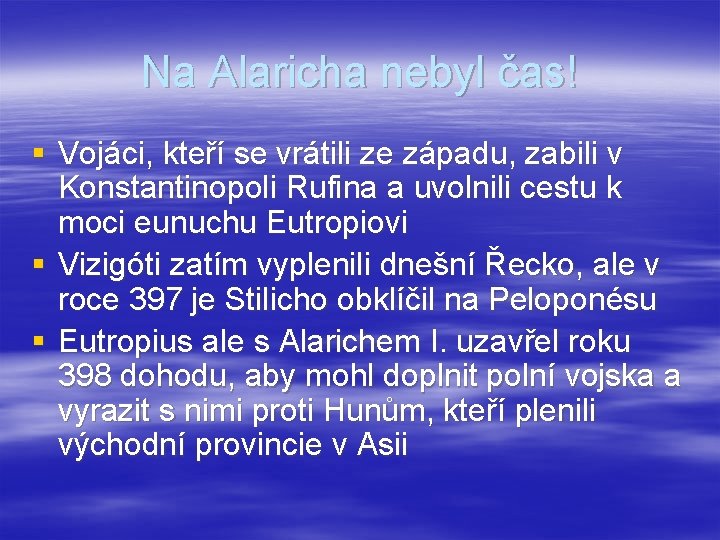 Na Alaricha nebyl čas!

▪ Vojáci, kteří se vrátili ze západu, zabili v Konstantinopoli Rufina a uvolnili cestu k moci eunuchu Eutropiovi
▪ Vizigóti zatím vyplenili dnešní Řecko, ale v roce 397 je Stilicho obklíčil na Peloponésu
▪ Eutropius ale s Alarichem I. uzavřel roku 398 dohodu, aby mohl doplnit polní vojska a vyrazit s nimi proti Hunům, kteří plenili východní provincie v Asii